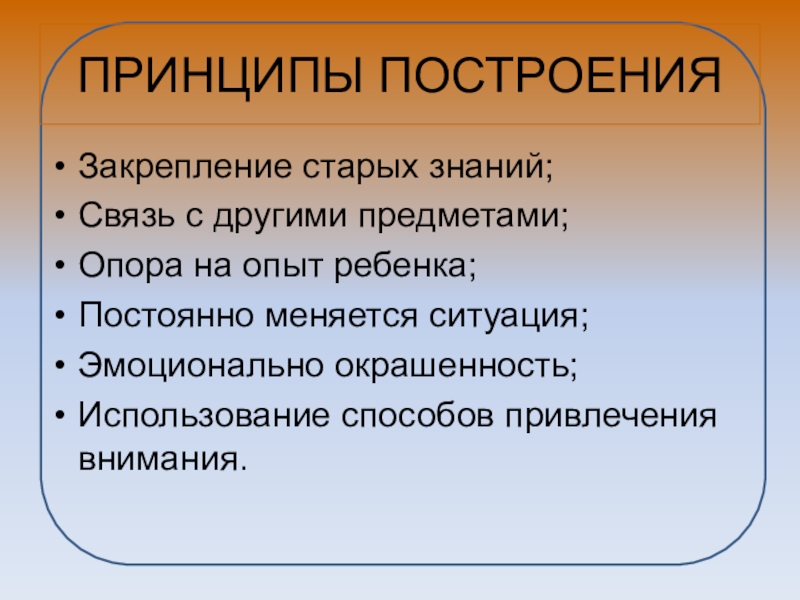 ПРИНЦИПЫ ПОСТРОЕНИЯ

• Закрепление старых знаний;
• Связь с другими предметами;
• Опора на опыт ребенка;
• Постоянно меняется ситуация;
• Эмоционально окрашенность;
• Использование способов привлечения внимания.